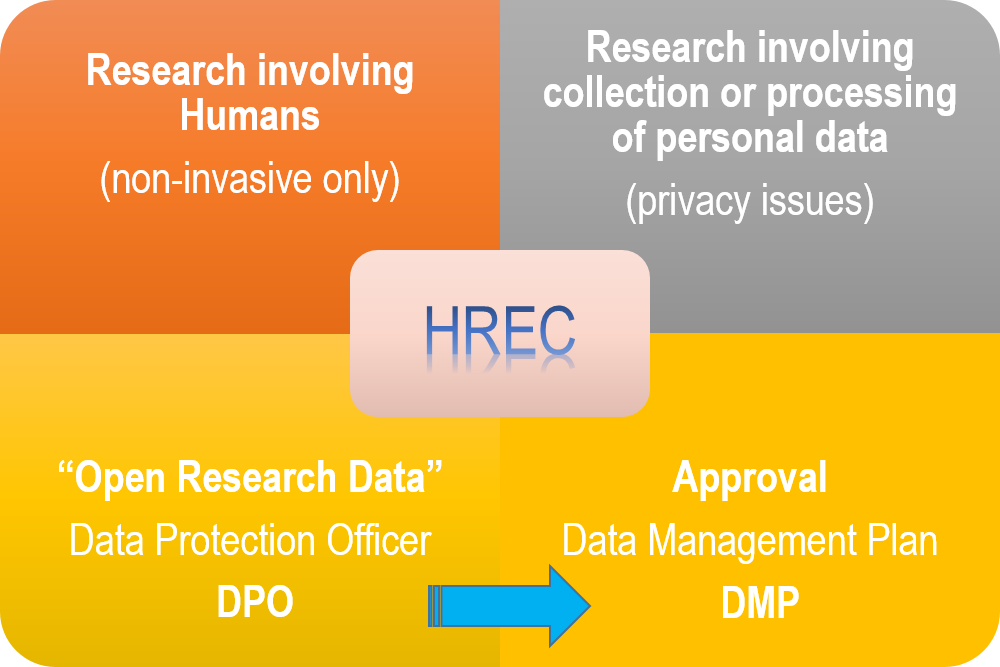 Research involving Humans

(non-invasive only)

Research involving collection or processing of personal data

(privacy issues)

HREC

“Open Research Data”

Data Protection Officer

DPO

Approval

Data Management Plan

DMP